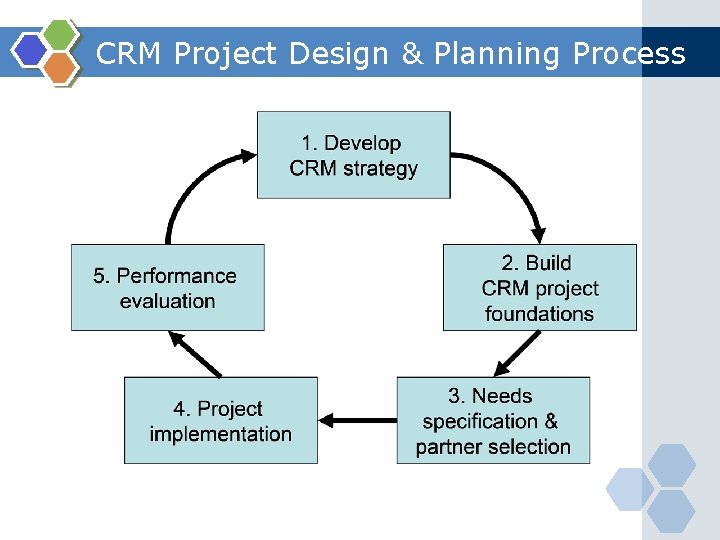 CRM Project Design & Planning Process

1. Develop CRM strategy

2. Build CRM project foundations

3. Needs specification & partner selection

4. Project implementation

5. Performance evaluation